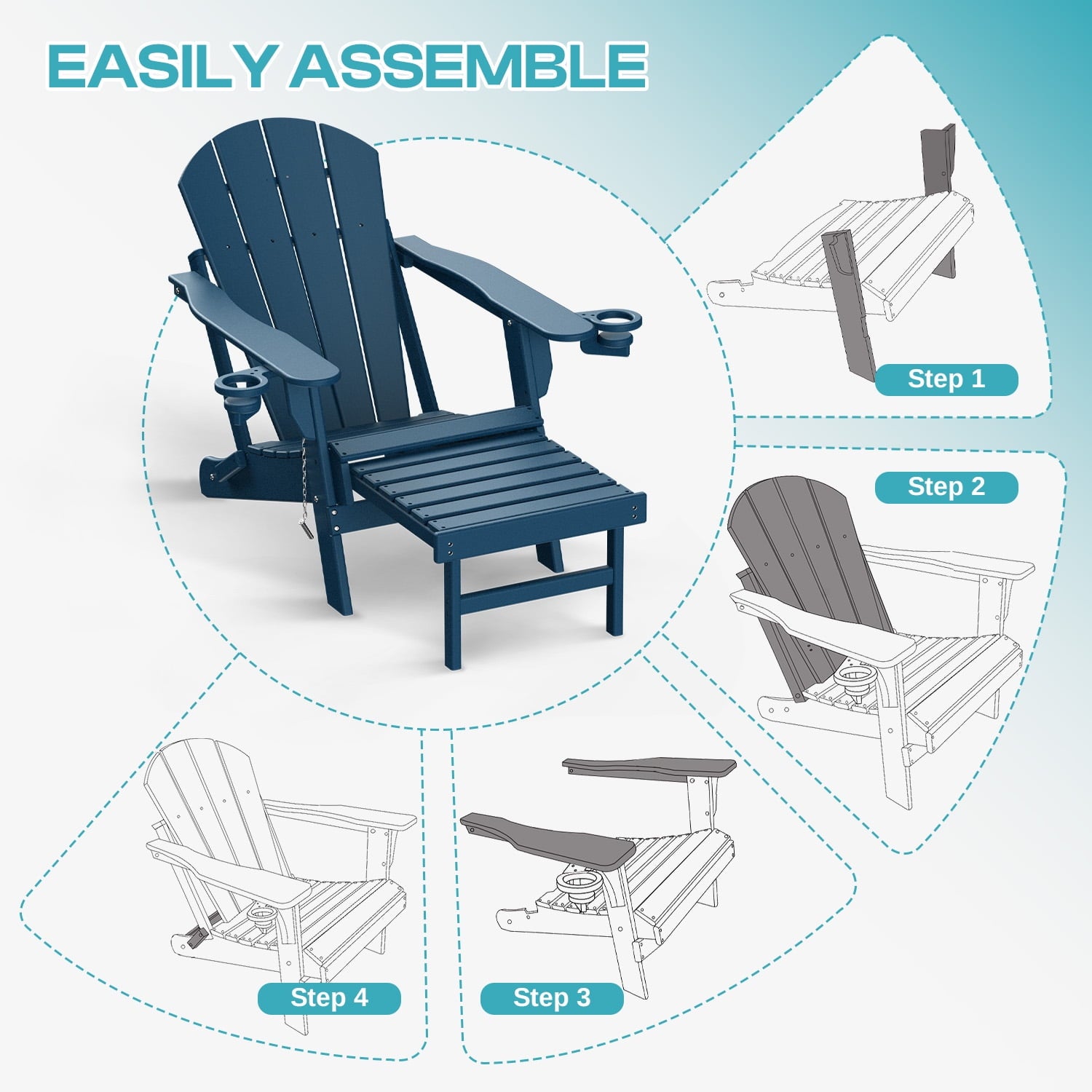 EASILY ASSEMBLE

Step 1

Step 2

Step 4

Step 3